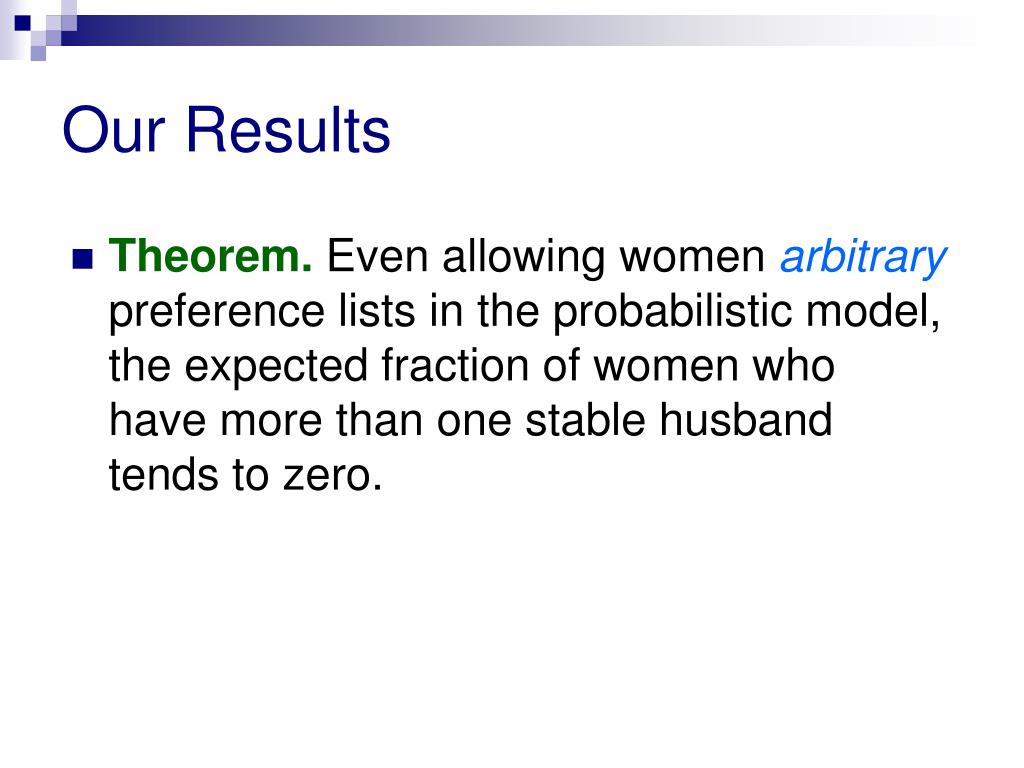 Our Results

Theorem. Even allowing women arbitrary preference lists in the probabilistic model, the expected fraction of women who have more than one stable husband tends to zero.